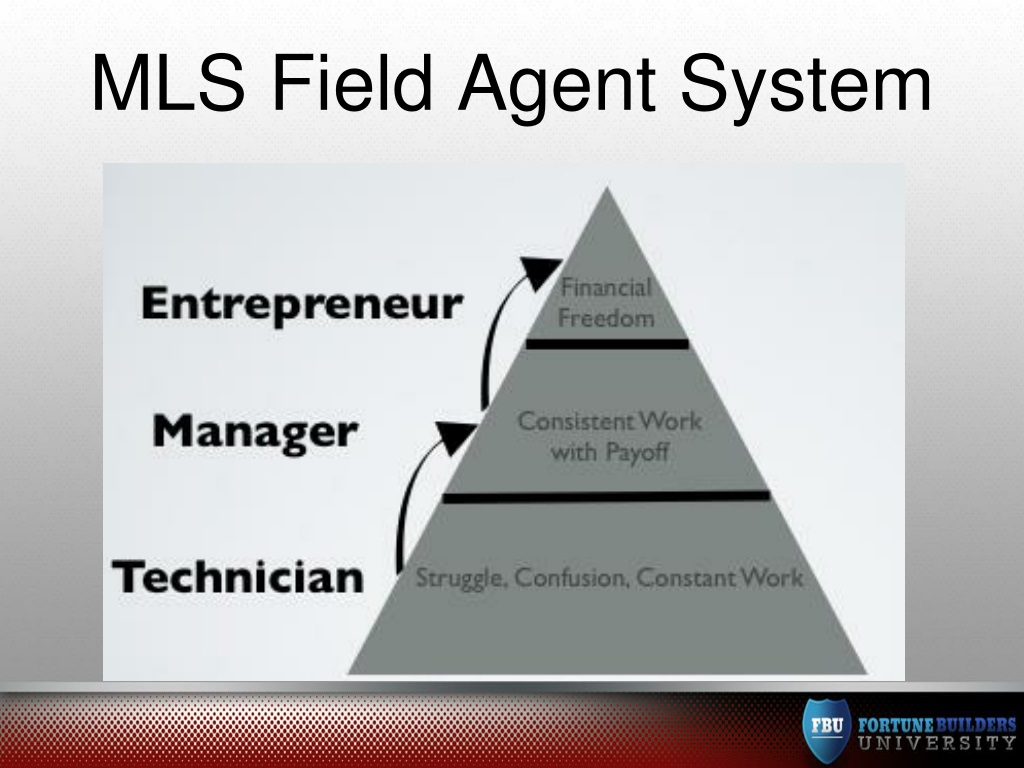 MLS Field Agent System

Entrepreneur

Financial Freedom

Manager

Consistent Work with Payoff

Technician

Struggle, Confusion, Constant Work

FBU FORTUNE BUILDERS UNIVERSITY